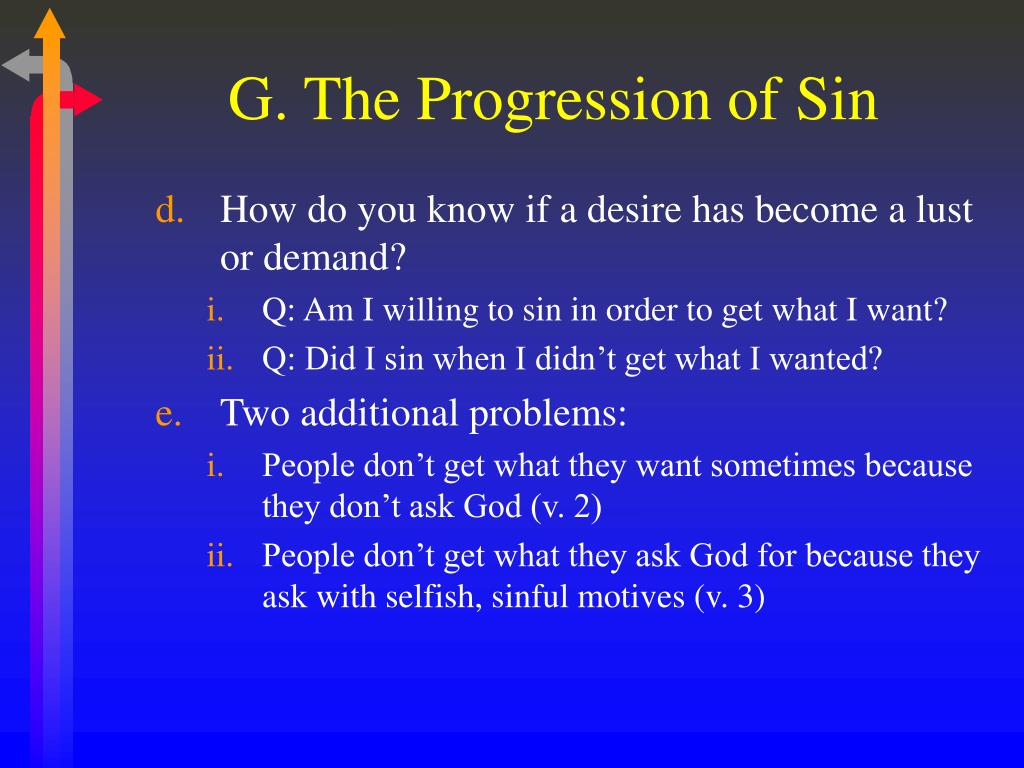 G. The Progression of Sin

d. How do you know if a desire has become a lust or demand?

i. Q: Am I willing to sin in order to get what I want?

ii. Q: Did I sin when I didn’t get what I wanted?

e. Two additional problems:

i. People don’t get what they want sometimes because they don’t ask God (v. 2)

ii. People don’t get what they ask God for because they ask with selfish, sinful motives (v. 3)